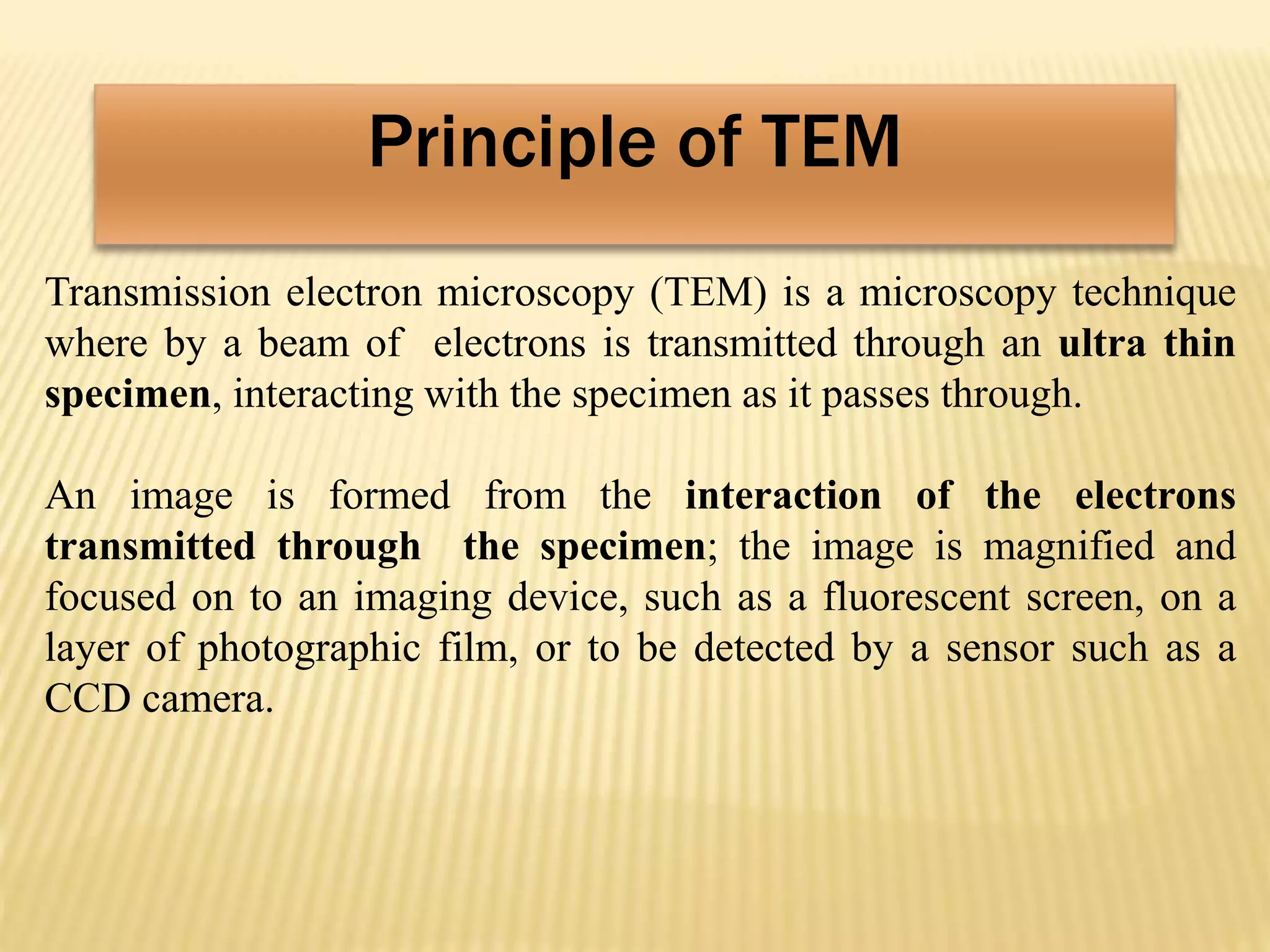 Principle of TEM

Transmission electron microscopy (TEM) is a microscopy technique where by a beam of electrons is transmitted through an ultra thin specimen, interacting with the specimen as it passes through.

An image is formed from the interaction of the electrons transmitted through the specimen; the image is magnified and focused on to an imaging device, such as a fluorescent screen, on a layer of photographic film, or to be detected by a sensor such as a CCD camera.